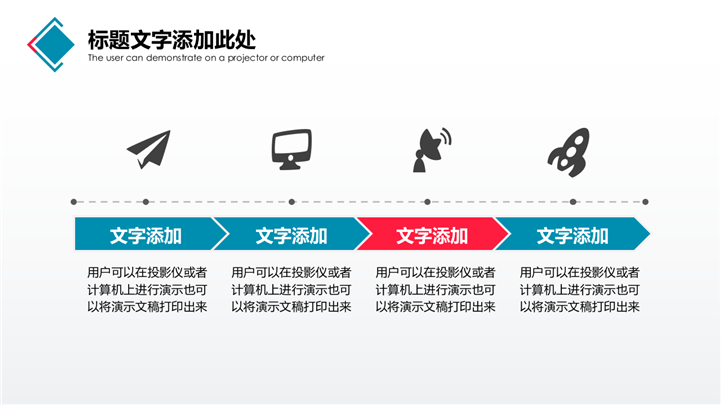 标题文字添加此处
The user can demonstrate on a projector or computer

文字添加
用户可以在投影仪或者计算机上进行演示也可以将演示文稿打印出来

文字添加
用户可以在投影仪或者计算机上进行演示也可以将演示文稿打印出来

文字添加
用户可以在投影仪或者计算机上进行演示也可以将演示文稿打印出来

文字添加
用户可以在投影仪或者计算机上进行演示也可以将演示文稿打印出来